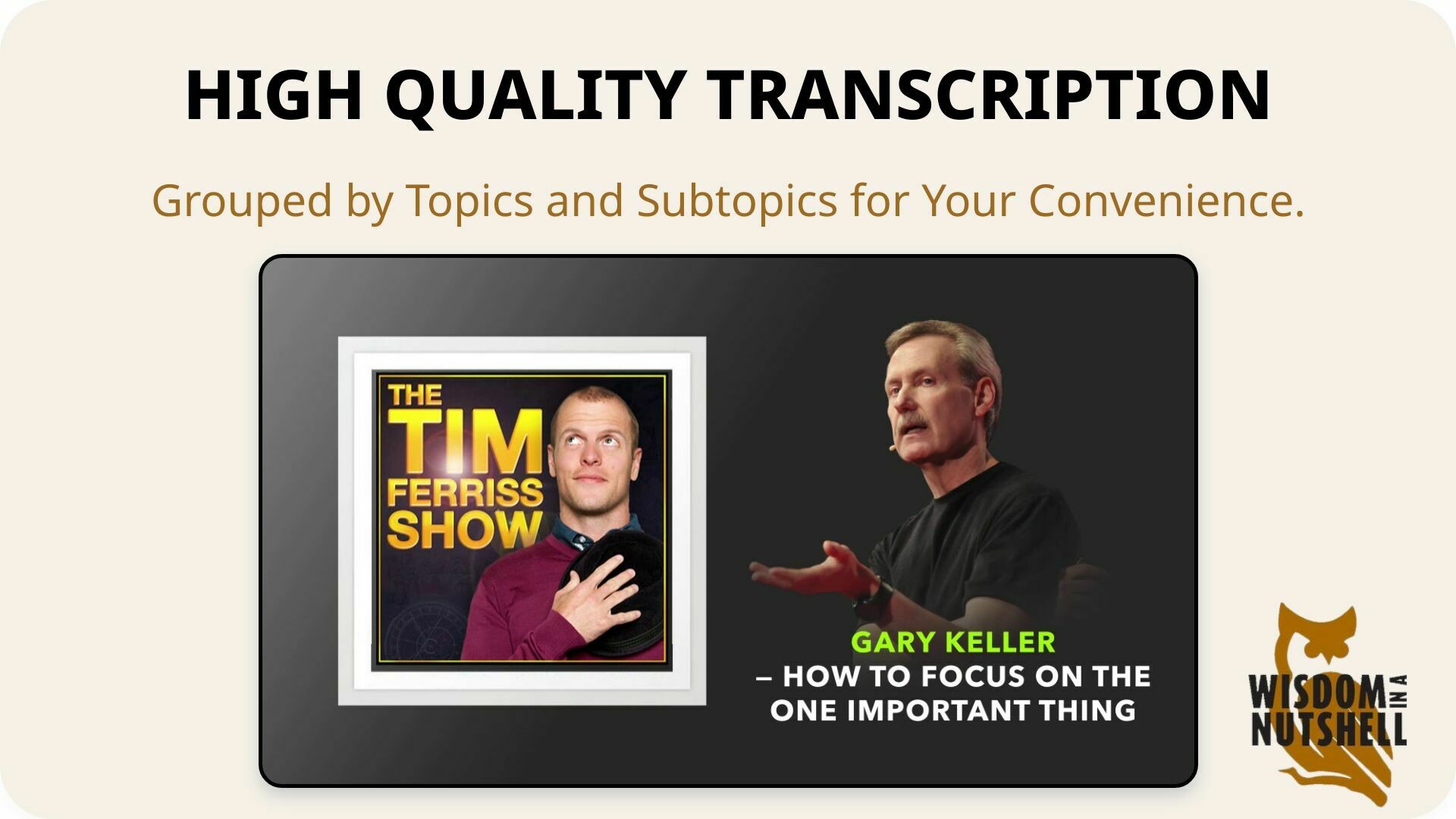 HIGH QUALITY TRANSCRIPTION

Grouped by Topics and Subtopics for Your Convenience.

THE TIM FERRISS SHOW

GARY KELLER
– HOW TO FOCUS ON THE ONE IMPORTANT THING

WISDOM IN A NUTSHELL